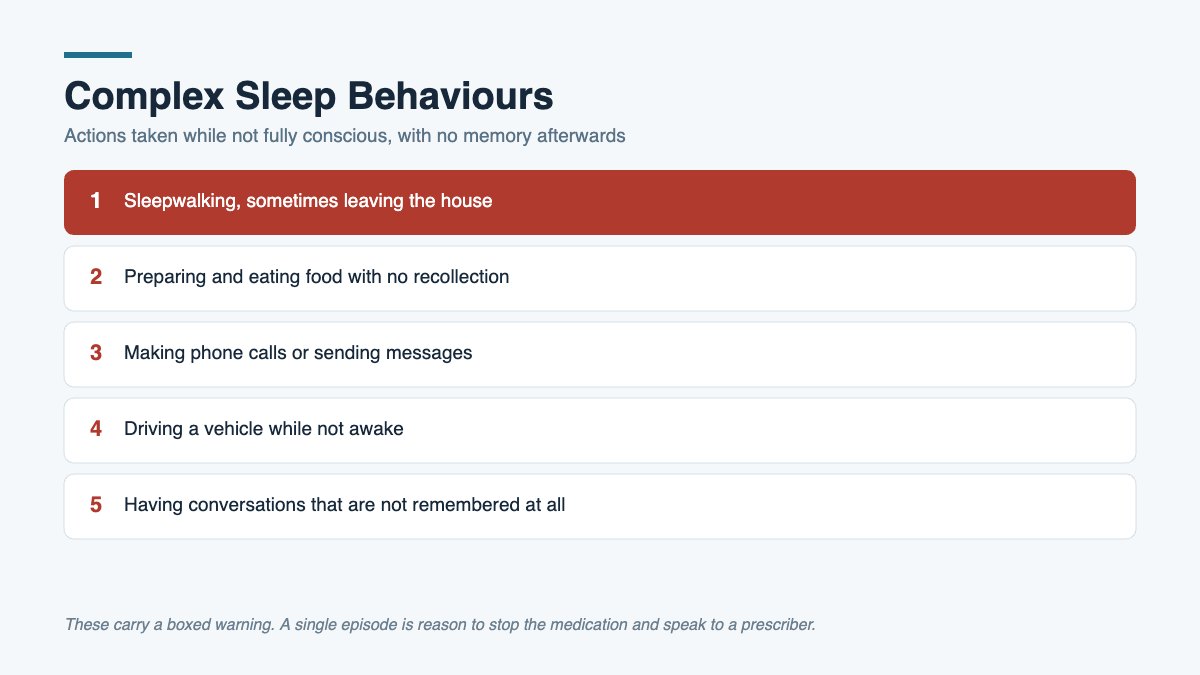 Complex Sleep Behaviours

Actions taken while not fully conscious, with no memory afterwards

1 Sleepwalking, sometimes leaving the house

2 Preparing and eating food with no recollection

3 Making phone calls or sending messages

4 Driving a vehicle while not awake

5 Having conversations that are not remembered at all

These carry a boxed warning. A single episode is reason to stop the medication and speak to a prescriber.